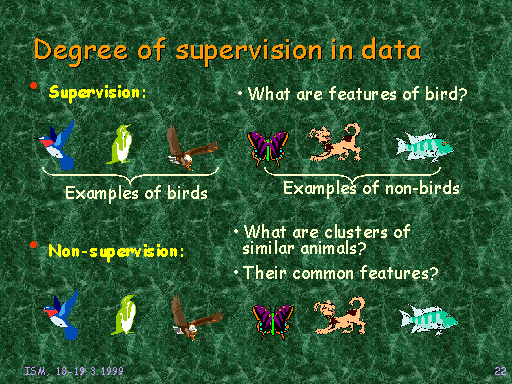 Degree of supervision in data

• Supervision:

• What are features of bird?

Examples of birds

Examples of non-birds

• Non-supervision:

• What are clusters of similar animals?

• Their common features?

ISM, 18-19.3.1999

22